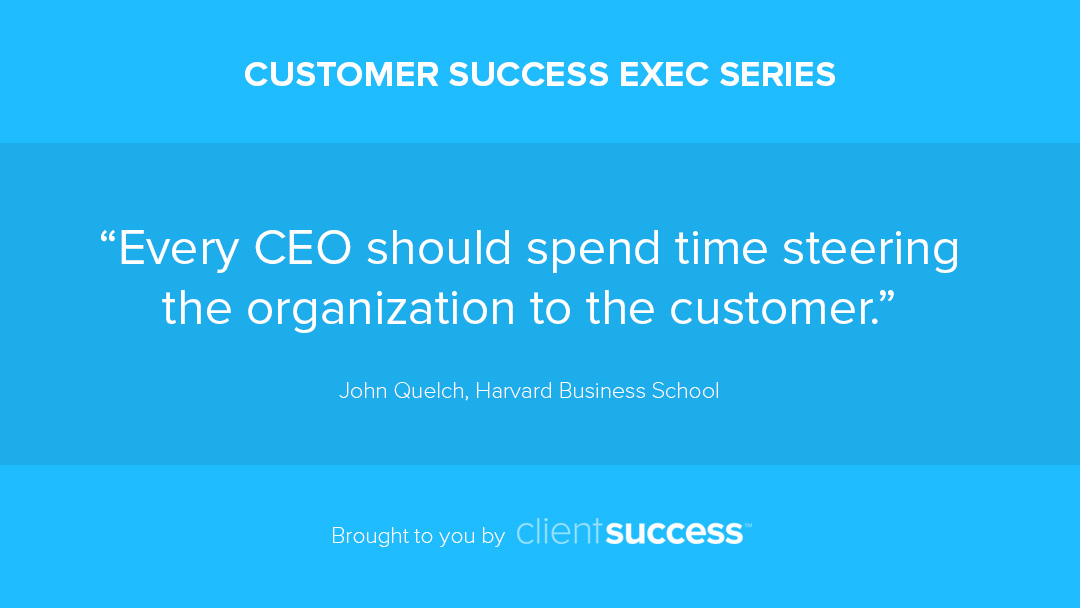 CUSTOMER SUCCESS EXEC SERIES

“Every CEO should spend time steering the organization to the customer.”

John Quelch, Harvard Business School

Brought to you by clientsuccess™